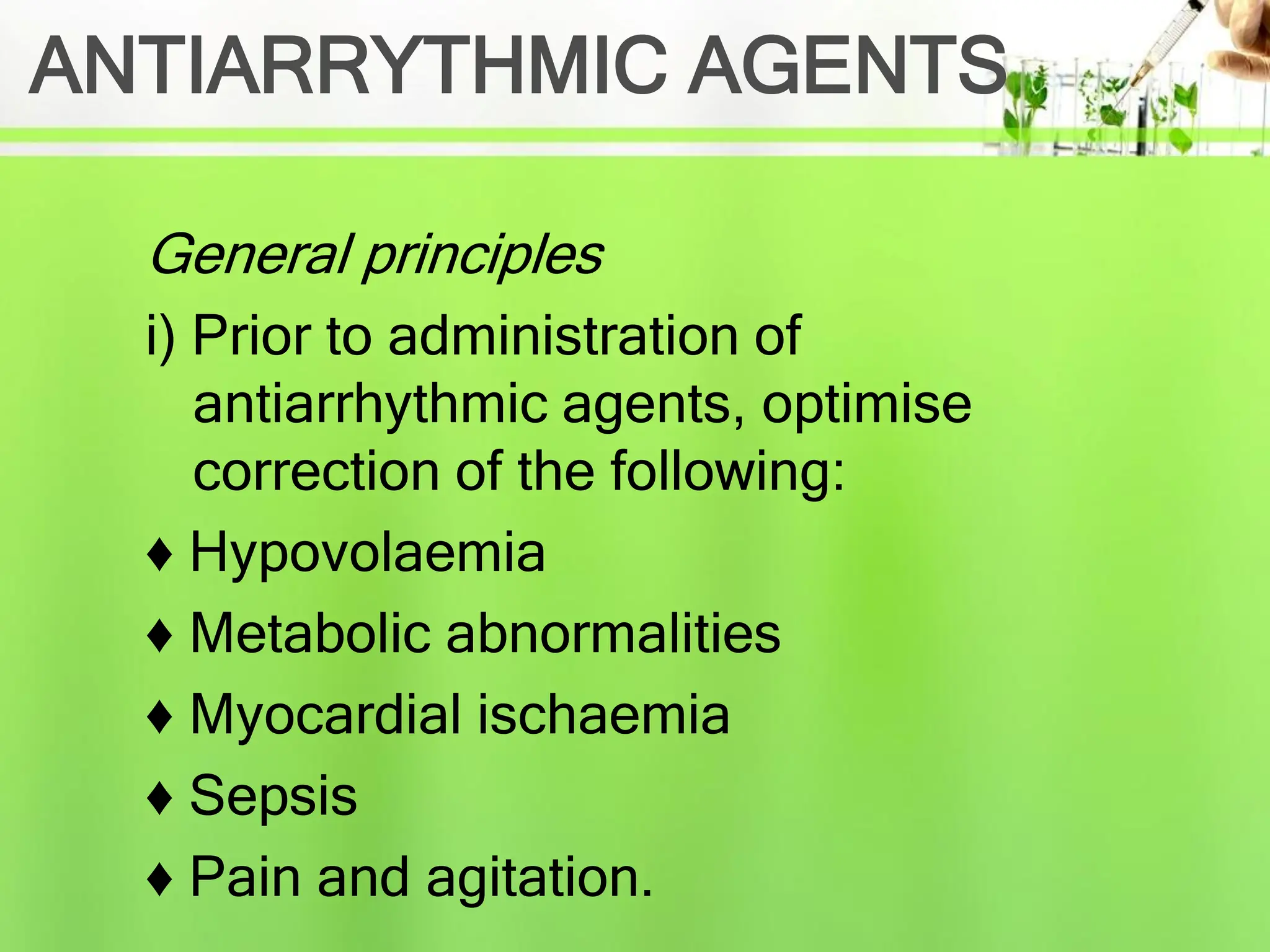 ANTIARRYTHMIC AGENTS

General principles

i) Prior to administration of antiarrhythmic agents, optimise correction of the following:

♦ Hypovolaemia

♦ Metabolic abnormalities

♦ Myocardial ischaemia

♦ Sepsis

♦ Pain and agitation.